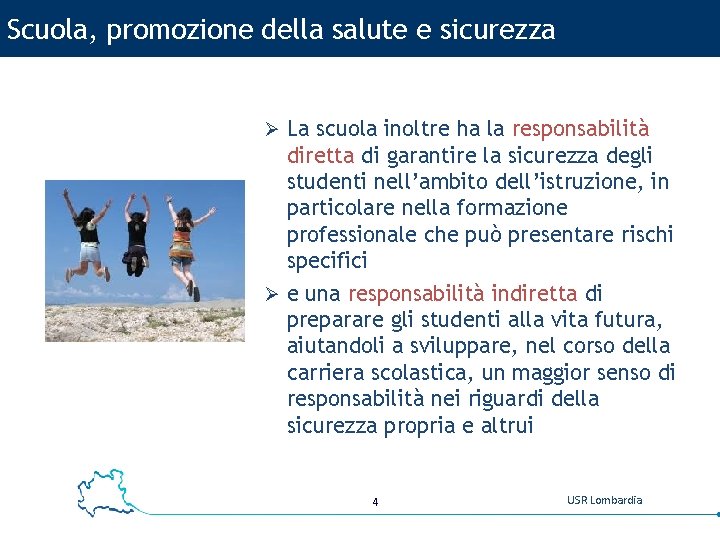 Scuola, promozione della salute e sicurezza

➢ La scuola inoltre ha la responsabilità diretta di garantire la sicurezza degli studenti nell'ambito dell'istruzione, in particolare nella formazione professionale che può presentare rischi specifici

➢ e una responsabilità indiretta di preparare gli studenti alla vita futura, aiutandoli a sviluppare, nel corso della carriera scolastica, un maggior senso di responsabilità nei riguardi della sicurezza propria e altrui

4

USR Lombardia